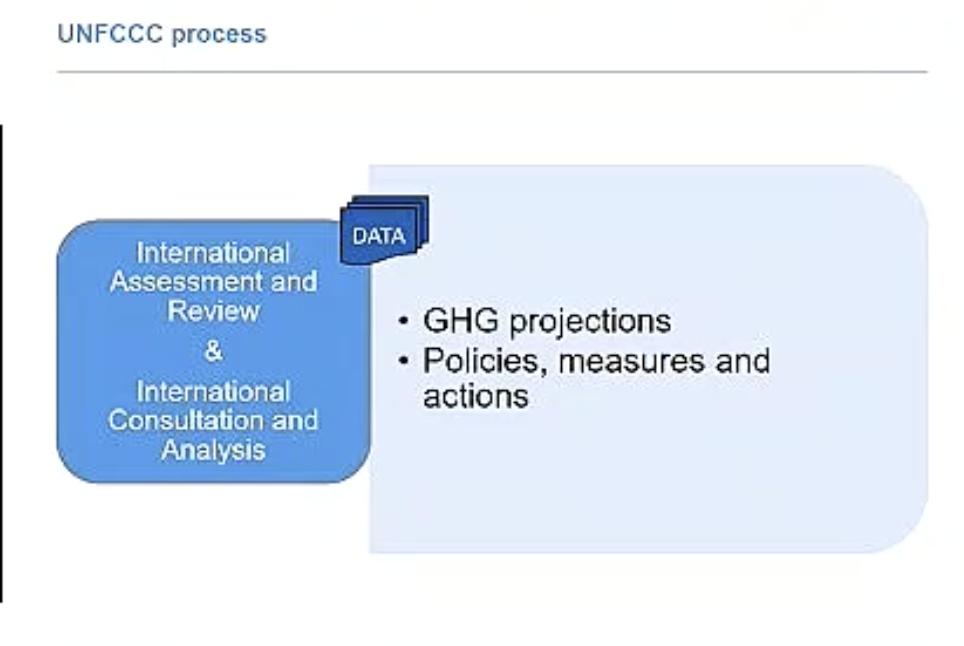 UNFCCC process

International Assessment and Review
&
International Consultation and Analysis

DATA

• GHG projections
• Policies, measures and actions